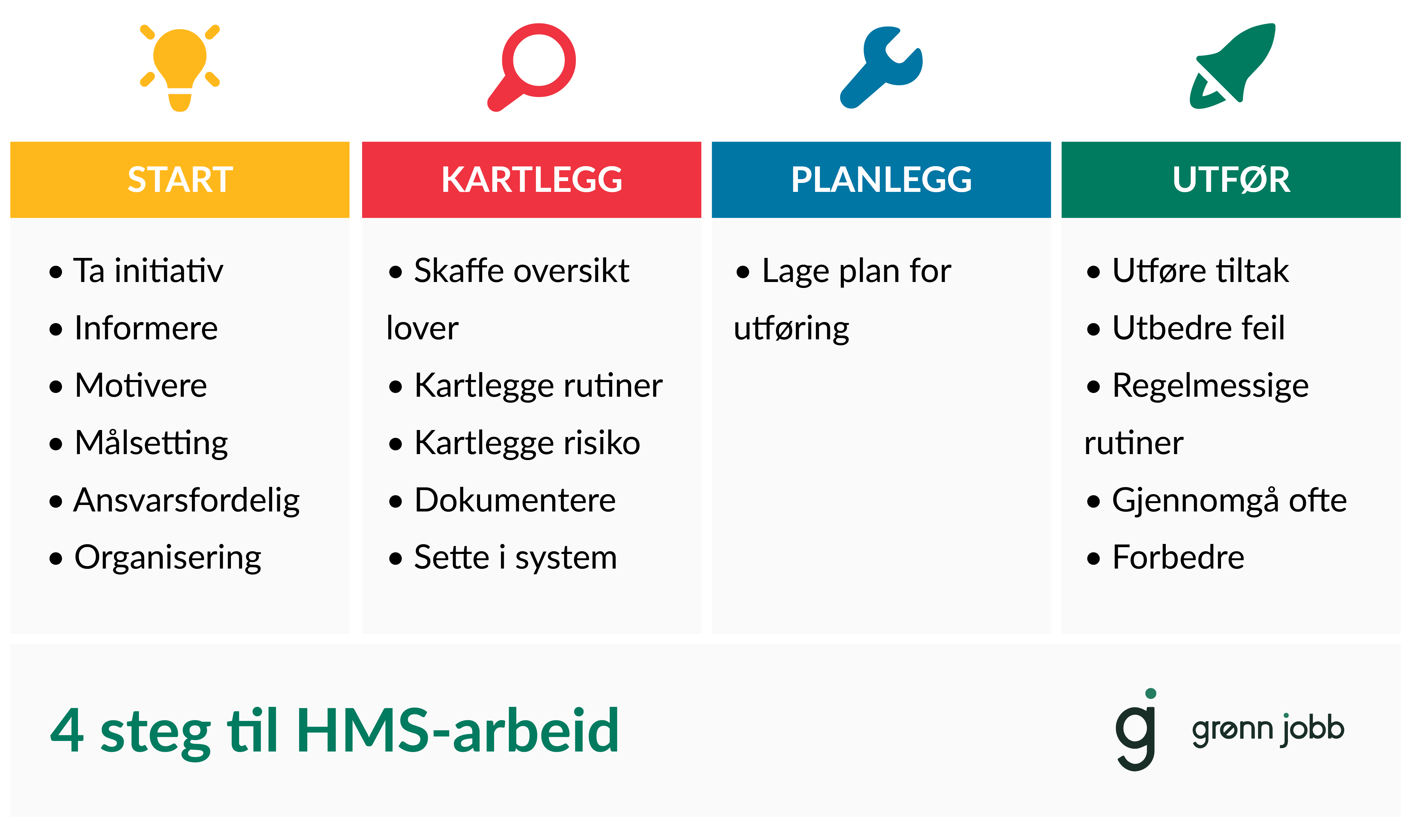 START

• Ta initiativ
• Informere
• Motivere
• Målsetting
• Ansvarsfordelig
• Organisering

KARTLEGG

• Skaffe oversikt lover
• Kartlegge rutiner
• Kartlegge risiko
• Dokumentere
• Sette i system

PLANLEGG

• Lage plan for utføring

UTFØR

• Utføre tiltak
• Utbedre feil
• Regelmessige rutiner
• Gjennomgå ofte
• Forbedre

4 steg til HMS-arbeid

g grønn jobb